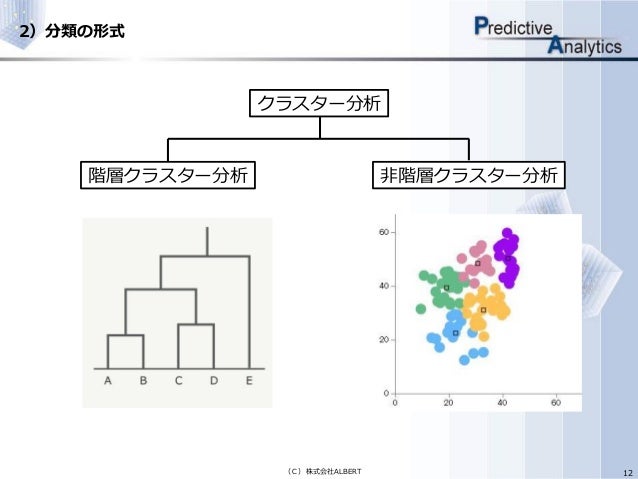 2）分類の形式

Predictive
Analytics

クラスター分析

階層クラスター分析

非階層クラスター分析

A B C D E

60
40
20
0
0 20 40 60

（C）株式会社ALBERT

12